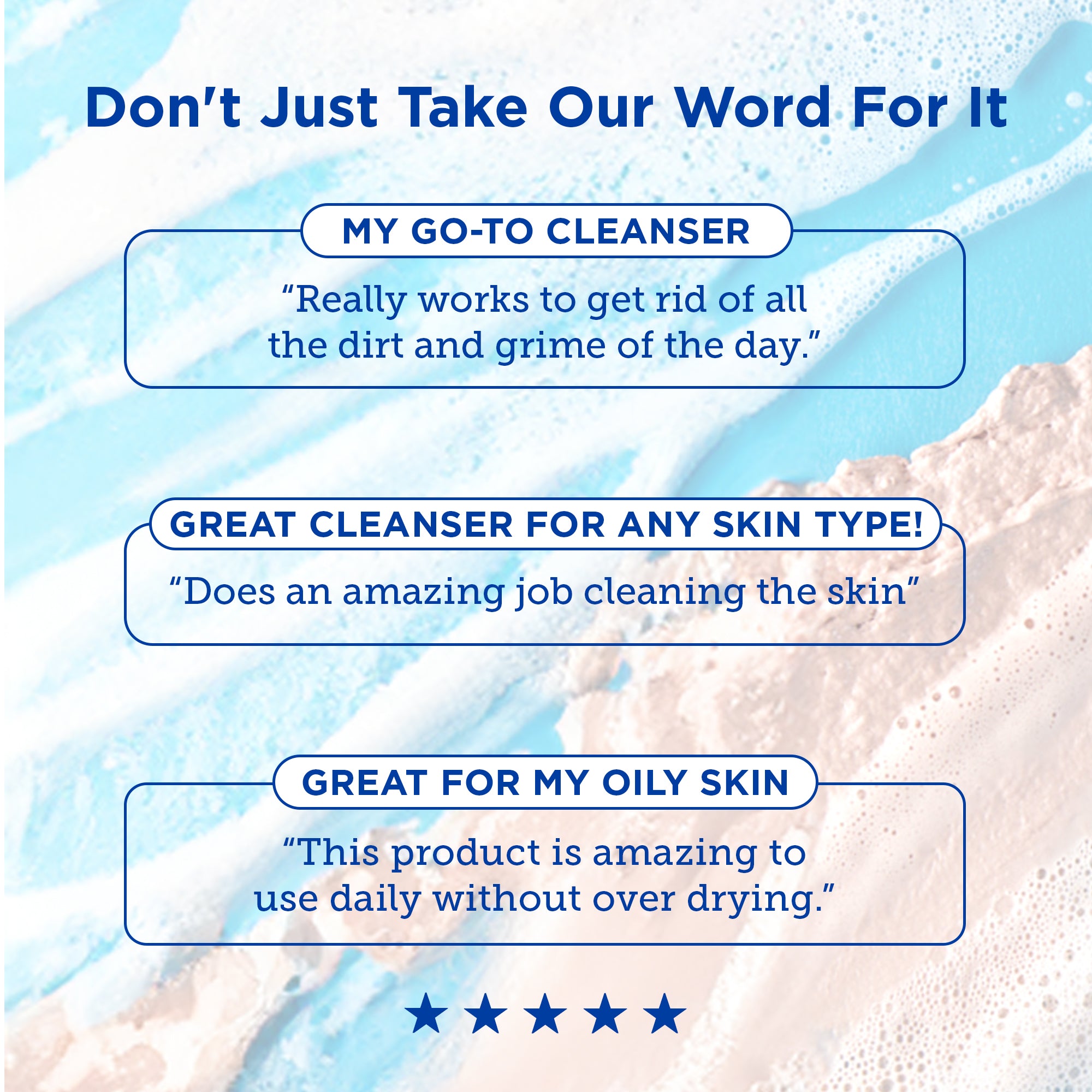 Don't Just Take Our Word For It

MY GO-TO CLEANSER

"Really works to get rid of all the dirt and grime of the day."

GREAT CLEANSER FOR ANY SKIN TYPE!

"Does an amazing job cleaning the skin"

GREAT FOR MY OILY SKIN

"This product is amazing to use daily without over drying."

★★★★★